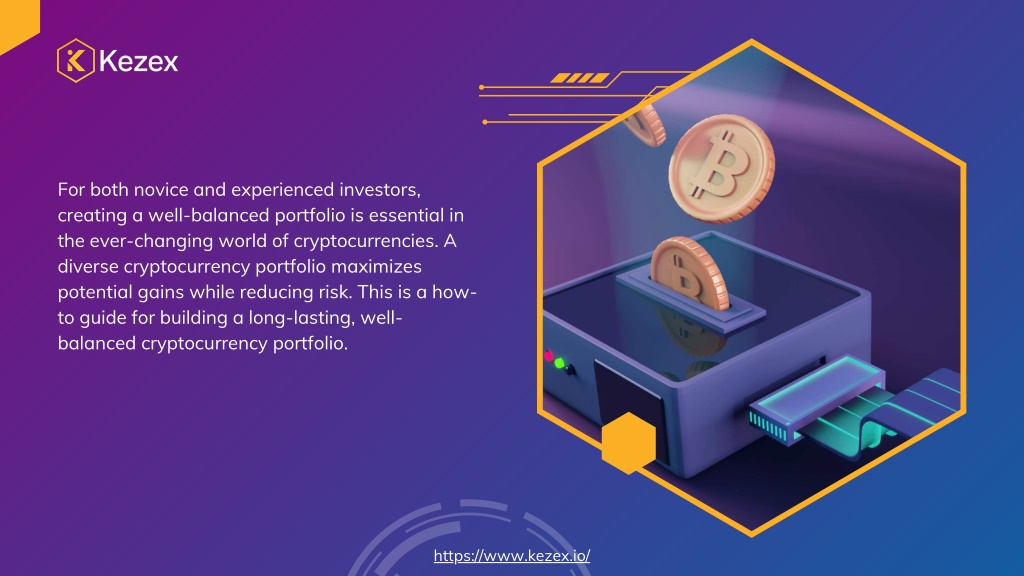 Kezex

For both novice and experienced investors, creating a well-balanced portfolio is essential in the ever-changing world of cryptocurrencies. A diverse cryptocurrency portfolio maximizes potential gains while reducing risk. This is a how-to guide for building a long-lasting, well-balanced cryptocurrency portfolio.

https://www.kezex.io/